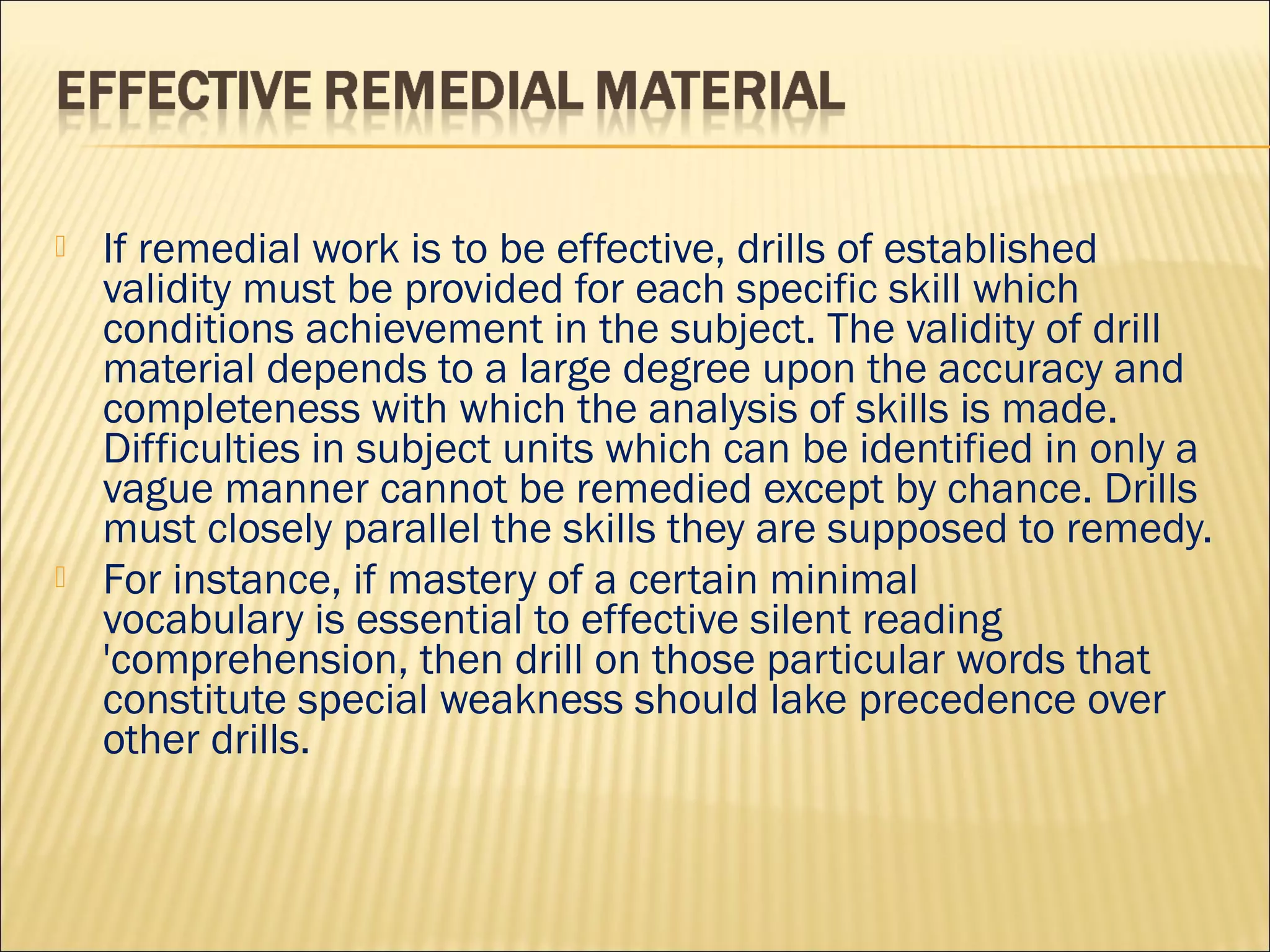 EFFECTIVE REMEDIAL MATERIAL

If remedial work is to be effective, drills of established validity must be provided for each specific skill which conditions achievement in the subject. The validity of drill material depends to a large degree upon the accuracy and completeness with which the analysis of skills is made. Difficulties in subject units which can be identified in only a vague manner cannot be remedied except by chance. Drills must closely parallel the skills they are supposed to remedy.

For instance, if mastery of a certain minimal vocabulary is essential to effective silent reading 'comprehension, then drill on those particular words that constitute special weakness should lake precedence over other drills.